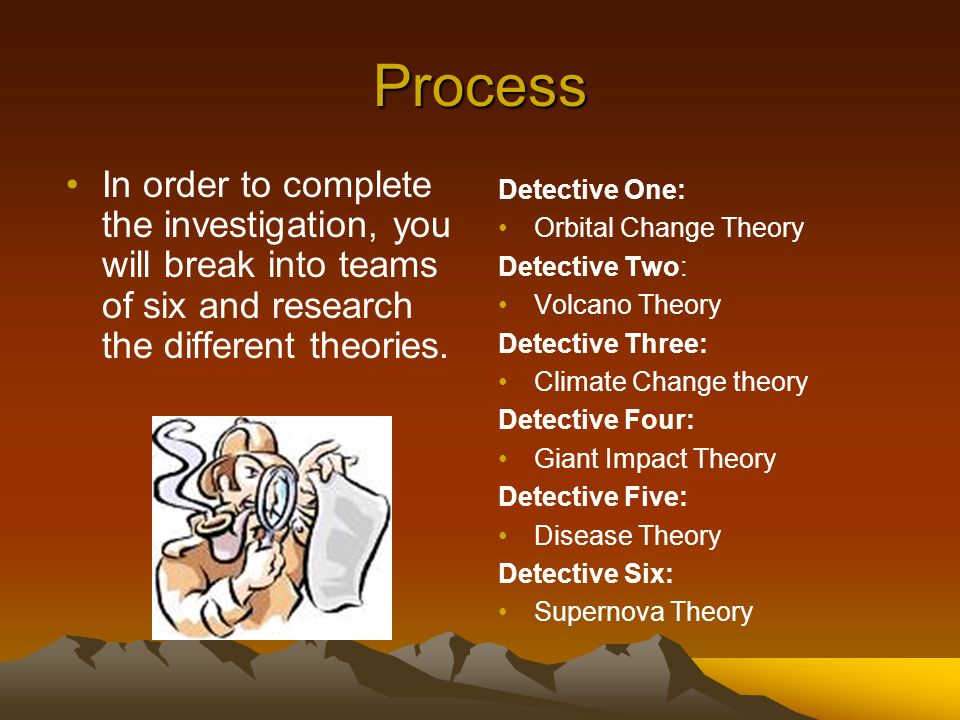 Process

• In order to complete the investigation, you will break into teams of six and research the different theories.

Detective One:
• Orbital Change Theory
Detective Two:
• Volcano Theory
Detective Three:
• Climate Change theory
Detective Four:
• Giant Impact Theory
Detective Five:
• Disease Theory
Detective Six:
• Supernova Theory